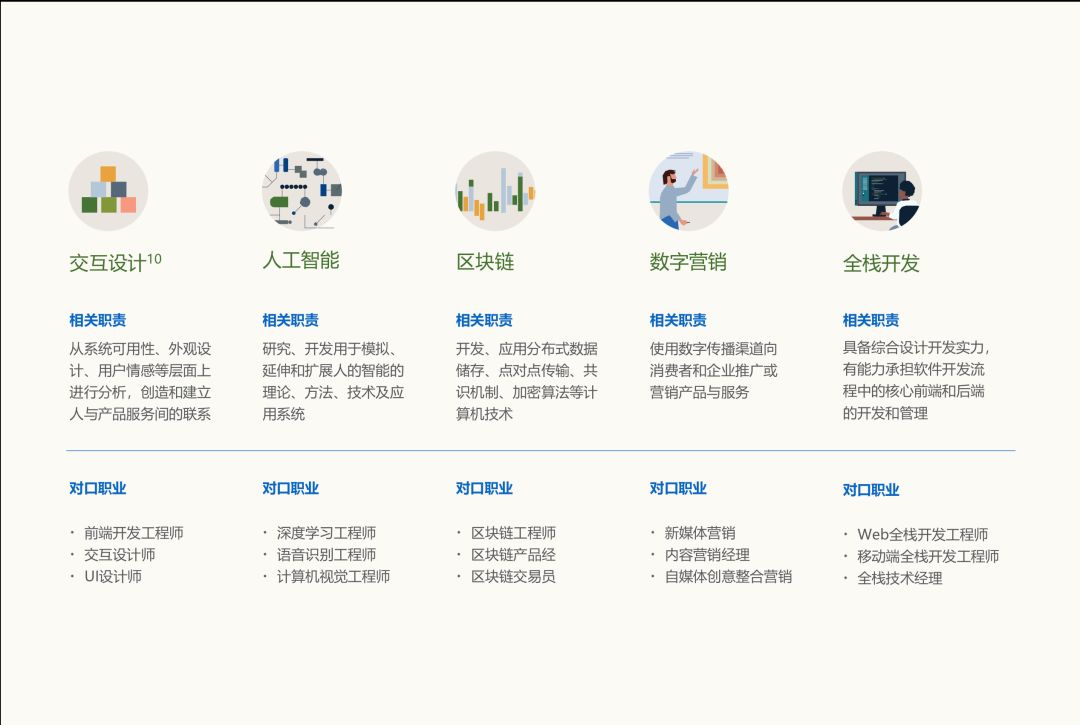 交互设计$^{10}$

相关职责

从系统可用性、外观设计、用户情感等层面上进行分析，创造和建立人与产品服务间的联系

对口职业

· 前端开发工程师
· 交互设计师
· UI设计师

人工智能

相关职责

研究、开发用于模拟、延伸和扩展人的智能的理论、方法、技术及应用系统

对口职业

· 深度学习工程师
· 语音识别工程师
· 计算机视觉工程师

区块链

相关职责

开发、应用分布式数据储存、点对点传输、共识机制、加密算法等计算机技术

对口职业

· 区块链工程师
· 区块链产品经
· 区块链交易员

数字营销

相关职责

使用数字传播渠道向消费者和企业推广或营销产品与服务

对口职业

· 新媒体营销
· 内容营销经理
· 自媒体创意整合营销

全栈开发

相关职责

具备综合设计开发实力，有能力承担软件开发流程中的核心前端和后端的开发和管理

对口职业

· Web全栈开发工程师
· 移动端全栈开发工程师
· 全栈技术经理